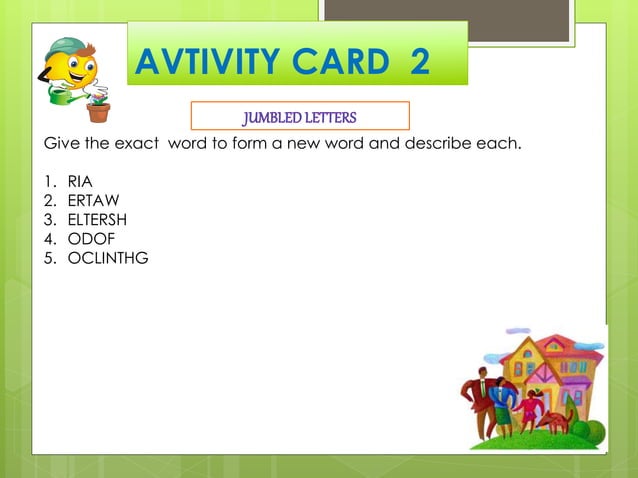 AVTIVITY CARD 2

JUMBLED LETTERS

Give the exact word to form a new word and describe each.

1. RIA
2. ERTAW
3. ELTERSH
4. ODOF
5. OCLINTHG